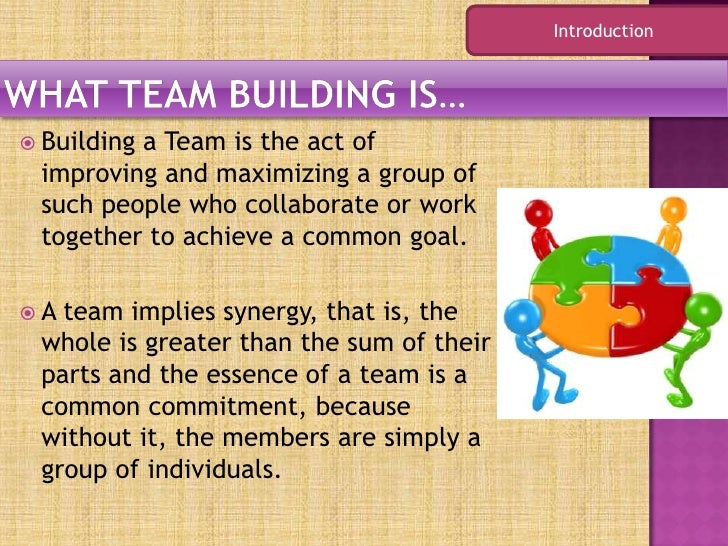 Introduction

WHAT TEAM BUILDING IS…

Building a Team is the act of improving and maximizing a group of such people who collaborate or work together to achieve a common goal.

A team implies synergy, that is, the whole is greater than the sum of their parts and the essence of a team is a common commitment, because without it, the members are simply a group of individuals.